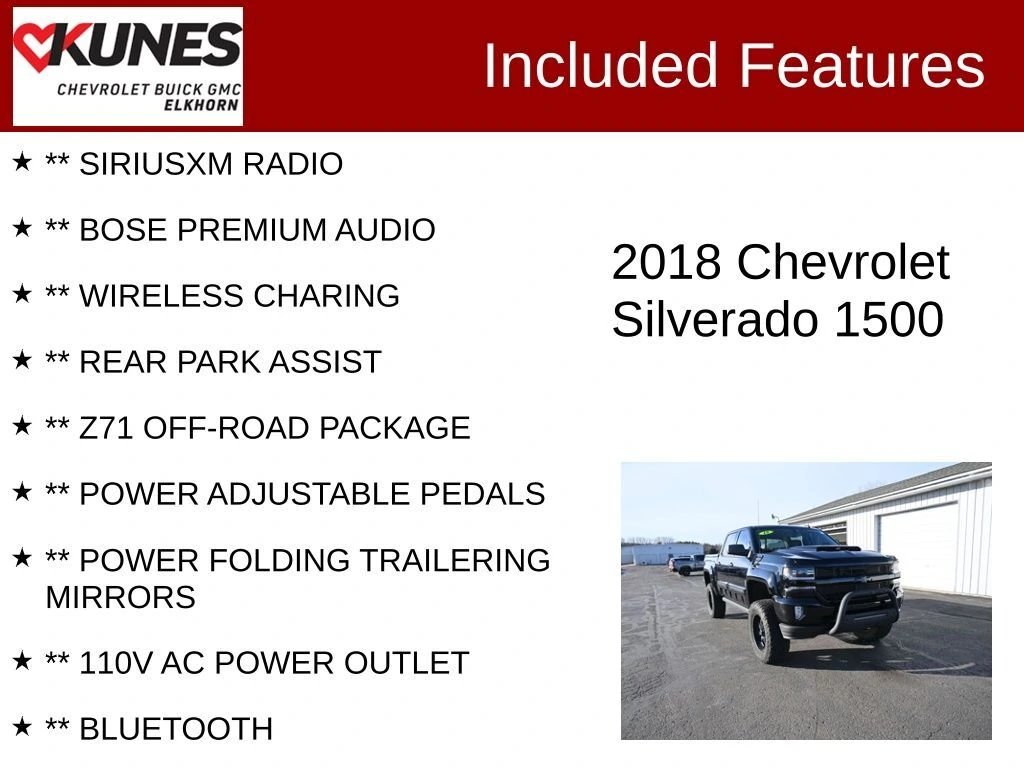 KUNES
CHEVROLET BUICK GMC
ELKHORN

Included Features

★ ** SIRIUSXM RADIO

★ ** BOSE PREMIUM AUDIO

★ ** WIRELESS CHARING

★ ** REAR PARK ASSIST

★ ** Z71 OFF-ROAD PACKAGE

★ ** POWER ADJUSTABLE PEDALS

★ ** POWER FOLDING TRAILERING MIRRORS

★ ** 110V AC POWER OUTLET

★ ** BLUETOOTH

2018 Chevrolet Silverado 1500